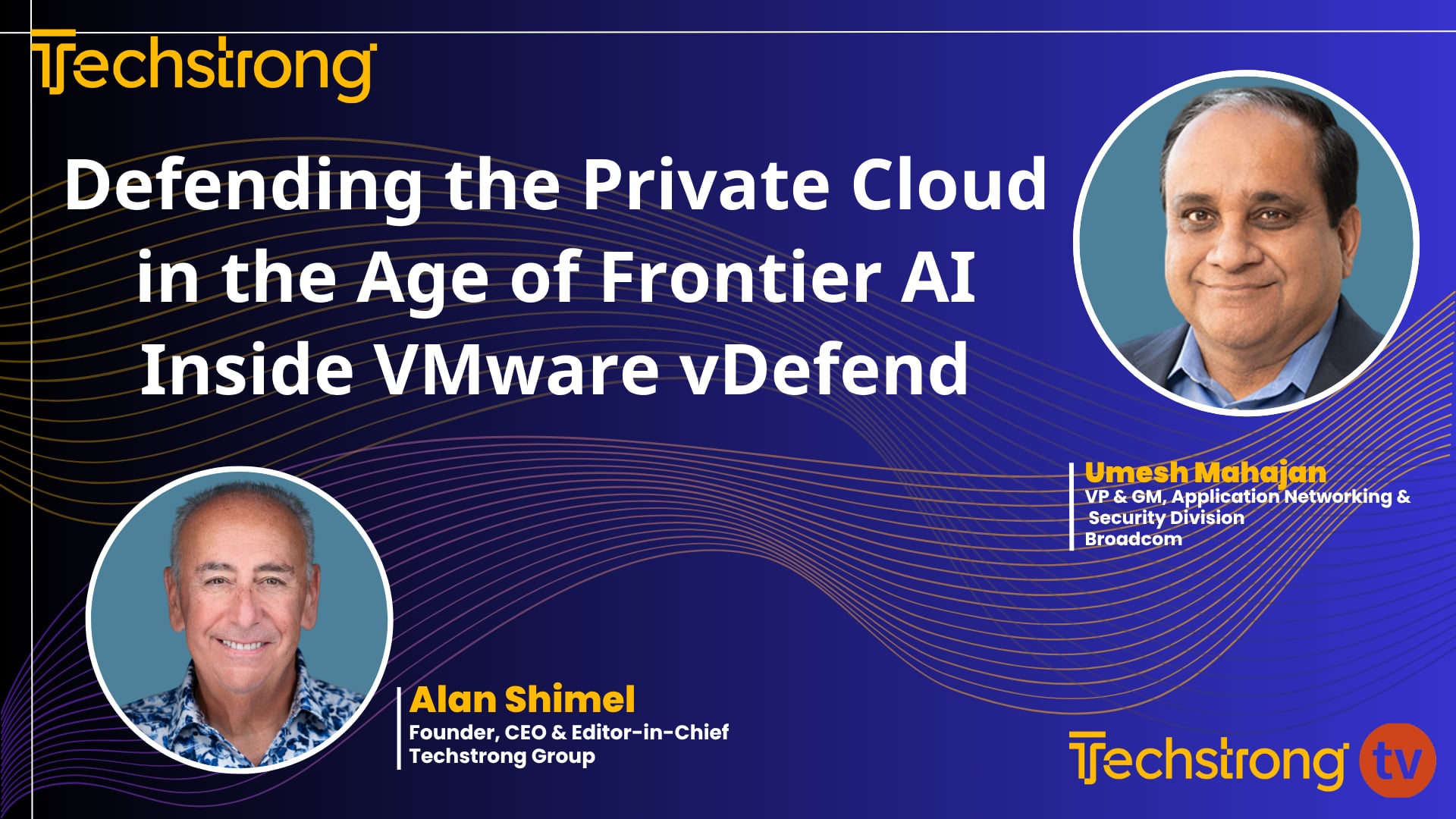 Techstrong

Defending the Private Cloud in the Age of Frontier AI Inside VMware vDefend

Umesh Mahajan
VP & GM, Application Networking & Security Division
Broadcom

Alan Shimel
Founder, CEO & Editor-in-Chief
Techstrong Group

Techstrong tv